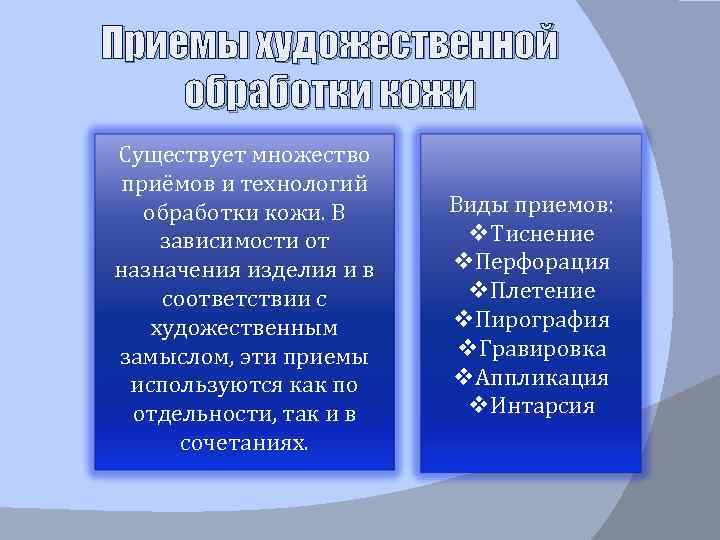 Приемы художественной обработки кожи

Существует множество приёмов и технологий обработки кожи. В зависимости от назначения изделия и в соответствии с художественным замыслом, эти приемы используются как по отдельности, так и в сочетаниях.

Виды приемов:
❖Тиснение
❖Перфорация
❖Плетение
❖Пирография
❖Гравировка
❖Аппликация
❖Интарсия